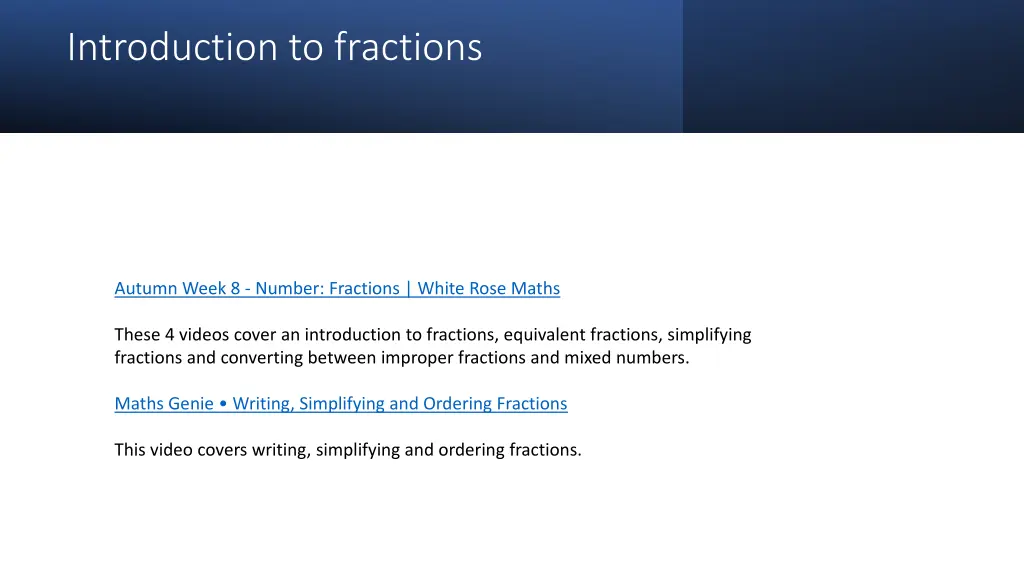 Introduction to fractions

Autumn Week 8 - Number: Fractions | White Rose Maths

These 4 videos cover an introduction to fractions, equivalent fractions, simplifying fractions and converting between improper fractions and mixed numbers.

Maths Genie • Writing, Simplifying and Ordering Fractions

This video covers writing, simplifying and ordering fractions.